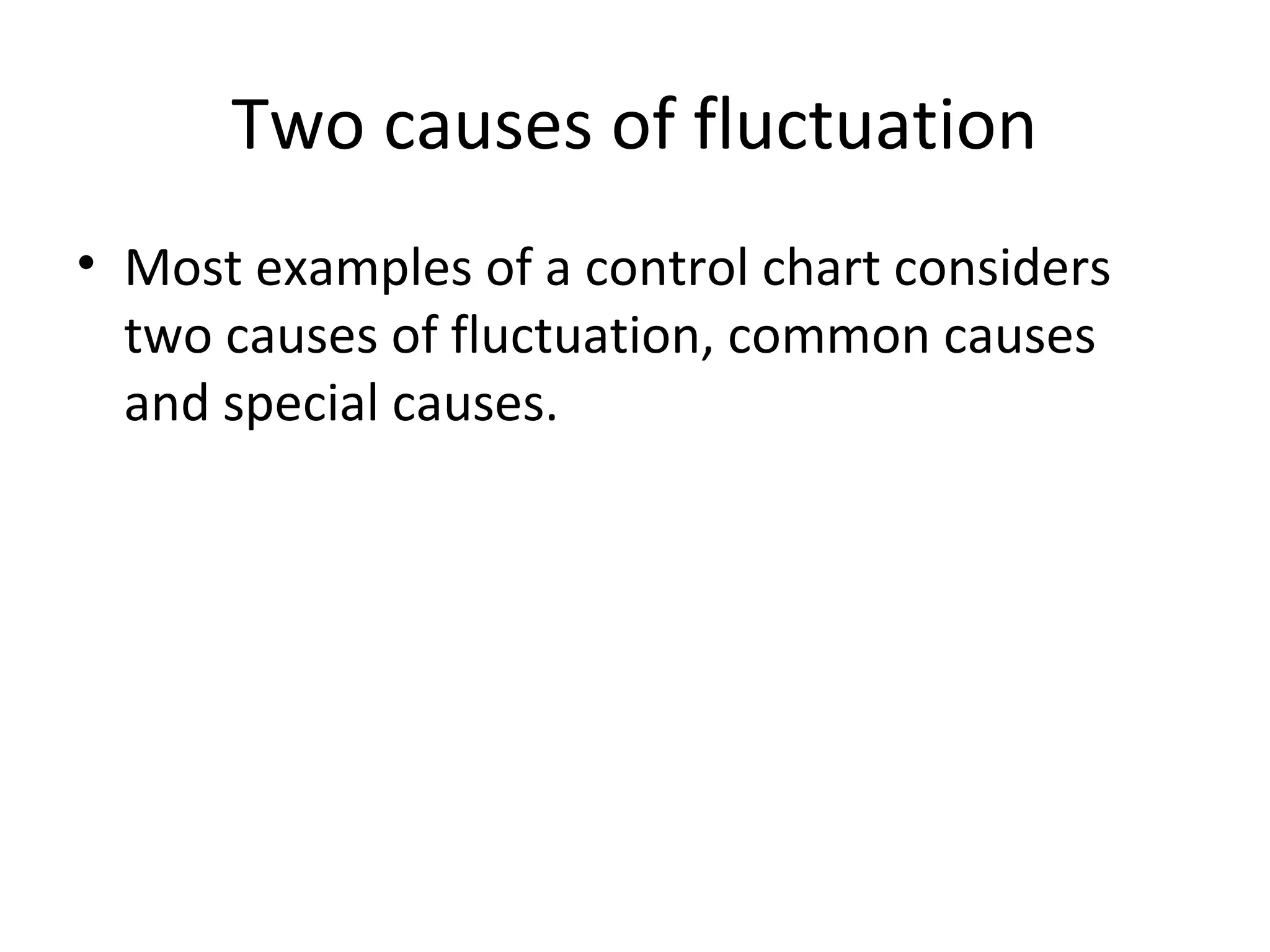 Two causes of fluctuation

• Most examples of a control chart considers two causes of fluctuation, common causes and special causes.